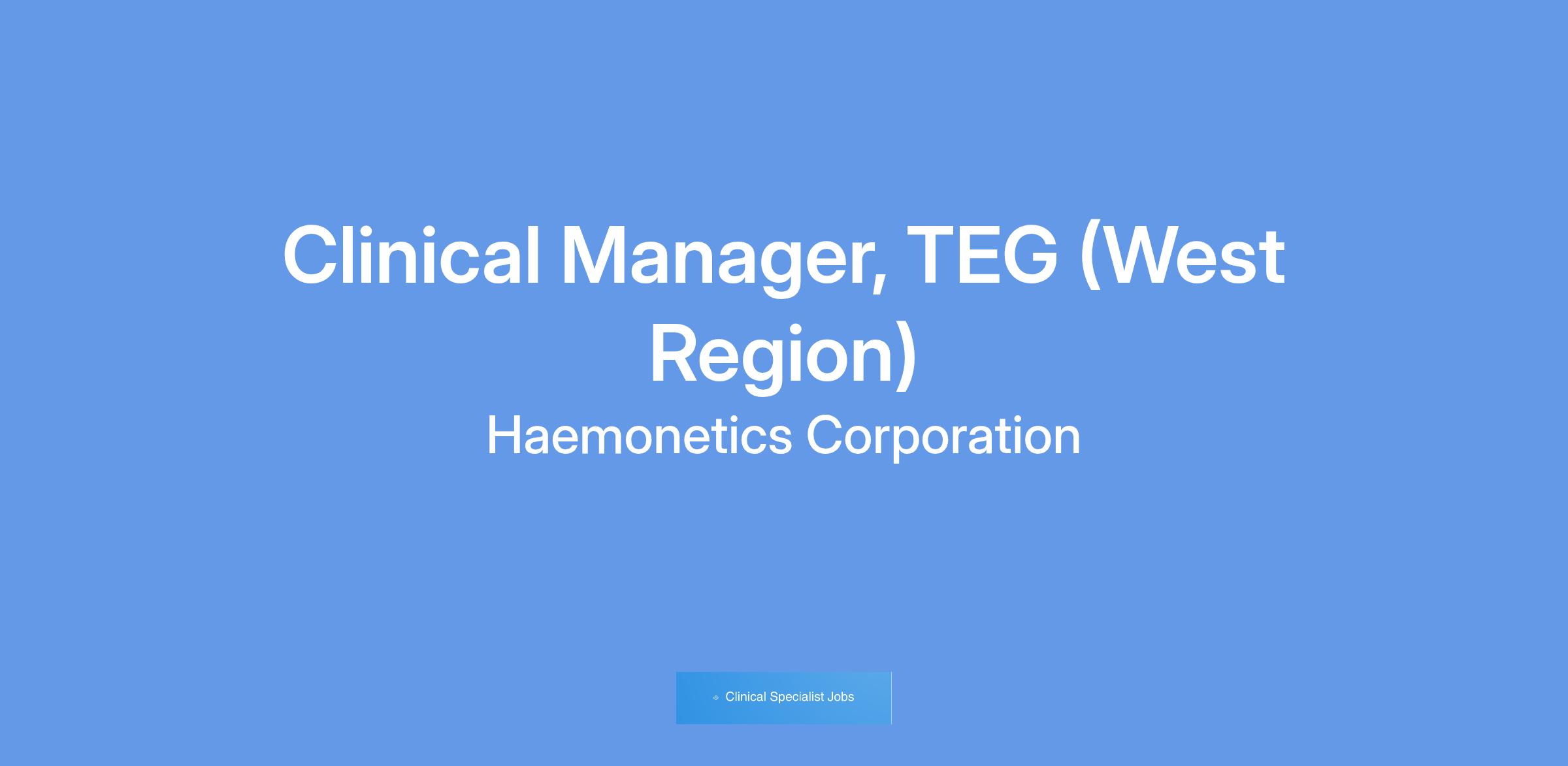 Clinical Manager, TEG (West Region)

Haemonetics Corporation

Clinical Specialist Jobs